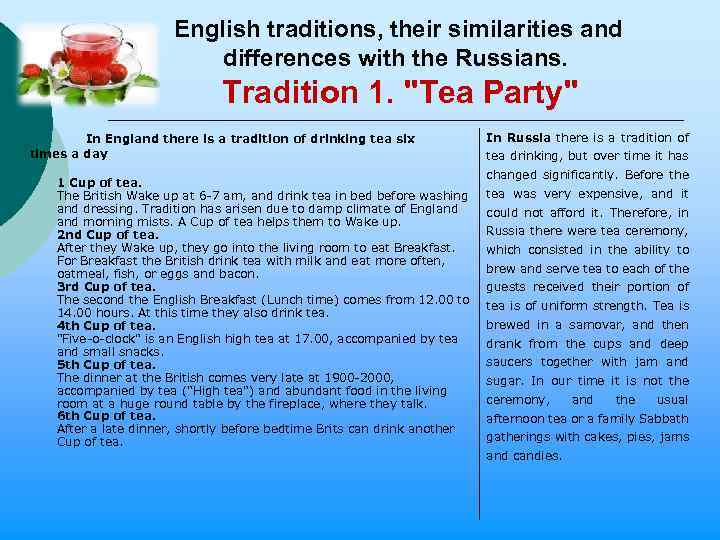 English traditions, their similarities and differences with the Russians.

Tradition 1. "Tea Party"

In England there is a tradition of drinking tea six times a day

1 Cup of tea.
The British Wake up at 6-7 am, and drink tea in bed before washing and dressing. Tradition has arisen due to damp climate of England and morning mists. A Cup of tea helps them to Wake up.
2nd Cup of tea.
After they Wake up, they go into the living room to eat Breakfast. For Breakfast the British drink tea with milk and eat more often, oatmeal, fish, or eggs and bacon.
3rd Cup of tea.
The second the English Breakfast (Lunch time) comes from 12.00 to 14.00 hours. At this time they also drink tea.
4th Cup of tea.
"Five-o-clock" is an English high tea at 17.00, accompanied by tea and small snacks.
5th Cup of tea.
The dinner at the British comes very late at 1900-2000, accompanied by tea ("High tea") and abundant food in the living room at a huge round table by the fireplace, where they talk.
6th Cup of tea.
After a late dinner, shortly before bedtime Brits can drink another Cup of tea.

In Russia there is a tradition of tea drinking, but over time it has changed significantly. Before the tea was very expensive, and it could not afford it. Therefore, in Russia there were tea ceremony, which consisted in the ability to brew and serve tea to each of the guests received their portion of tea is of uniform strength. Tea is brewed in a samovar, and then drank from the cups and deep saucers together with jam and sugar. In our time it is not the ceremony, and the usual afternoon tea or a family Sabbath gatherings with cakes, pies, jams and candies.